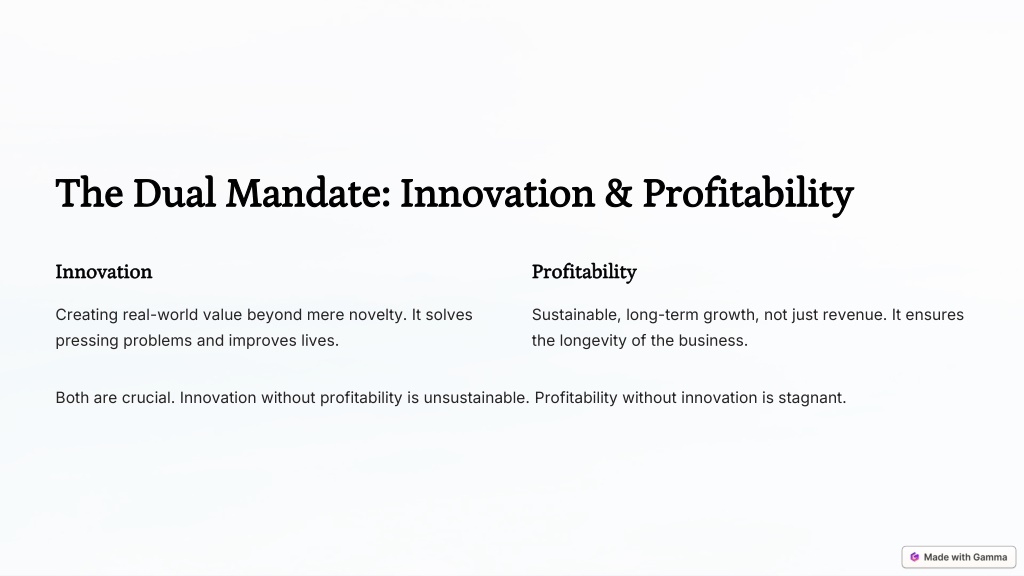 The Dual Mandate: Innovation & Profitability

Innovation

Creating real-world value beyond mere novelty. It solves pressing problems and improves lives.

Profitability

Sustainable, long-term growth, not just revenue. It ensures the longevity of the business.

Both are crucial. Innovation without profitability is unsustainable. Profitability without innovation is stagnant.

Made with Gamma